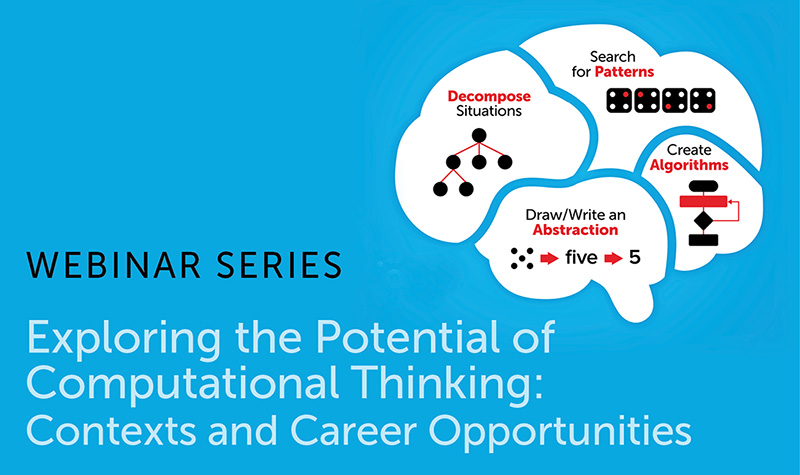 Search for Patterns

Decompose Situations

Create Algorithms

Draw/Write an Abstraction

five 5

WEBINAR SERIES

Exploring the Potential of Computational Thinking: Contexts and Career Opportunities